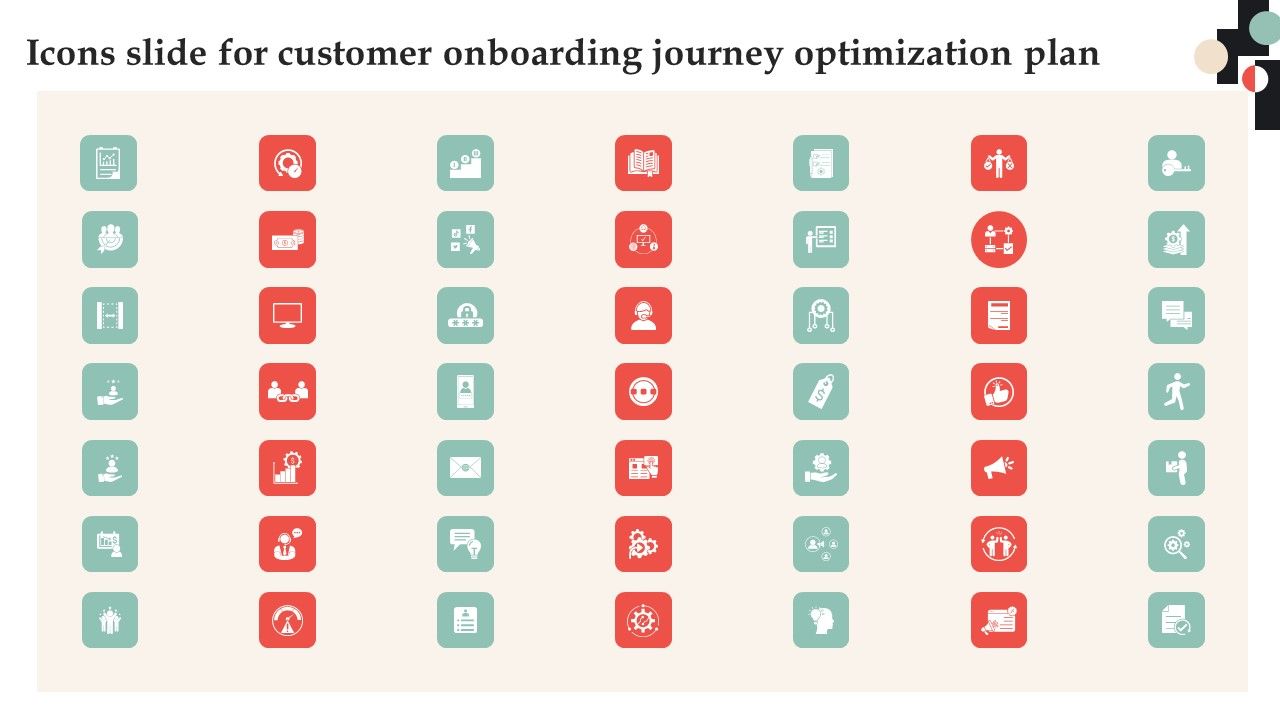 Icons slide for customer onboarding journey optimization plan